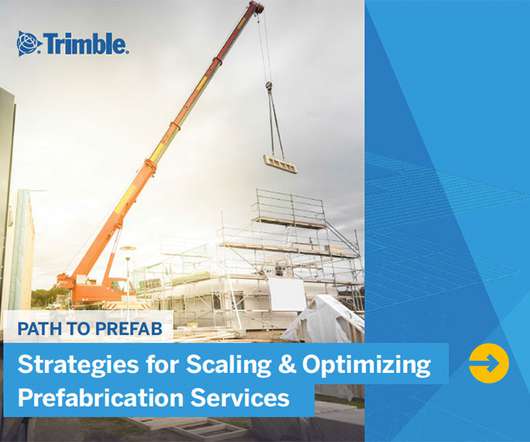 Trimble.

PATH TO PREFAB

Strategies for Scaling & Optimizing Prefabrication Services